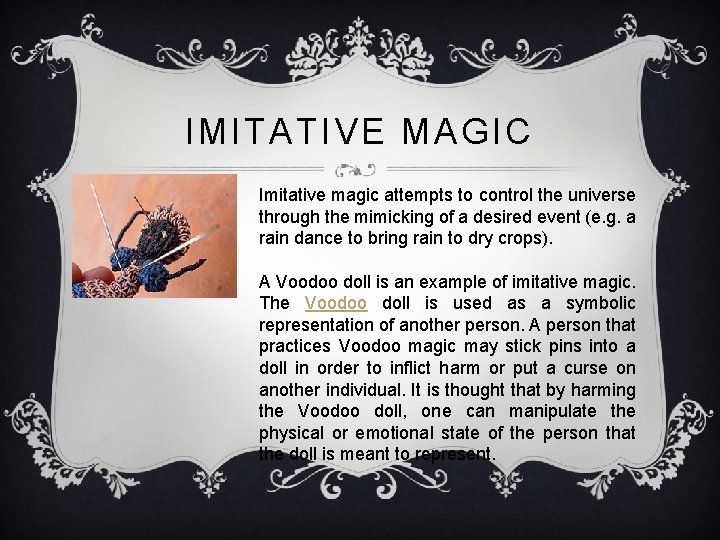 IMITATIVE MAGIC

Imitative magic attempts to control the universe through the mimicking of a desired event (e.g. a rain dance to bring rain to dry crops).

A Voodoo doll is an example of imitative magic. The Voodoo doll is used as a symbolic representation of another person. A person that practices Voodoo magic may stick pins into a doll in order to inflict harm or put a curse on another individual. It is thought that by harming the Voodoo doll, one can manipulate the physical or emotional state of the person that the doll is meant to represent.